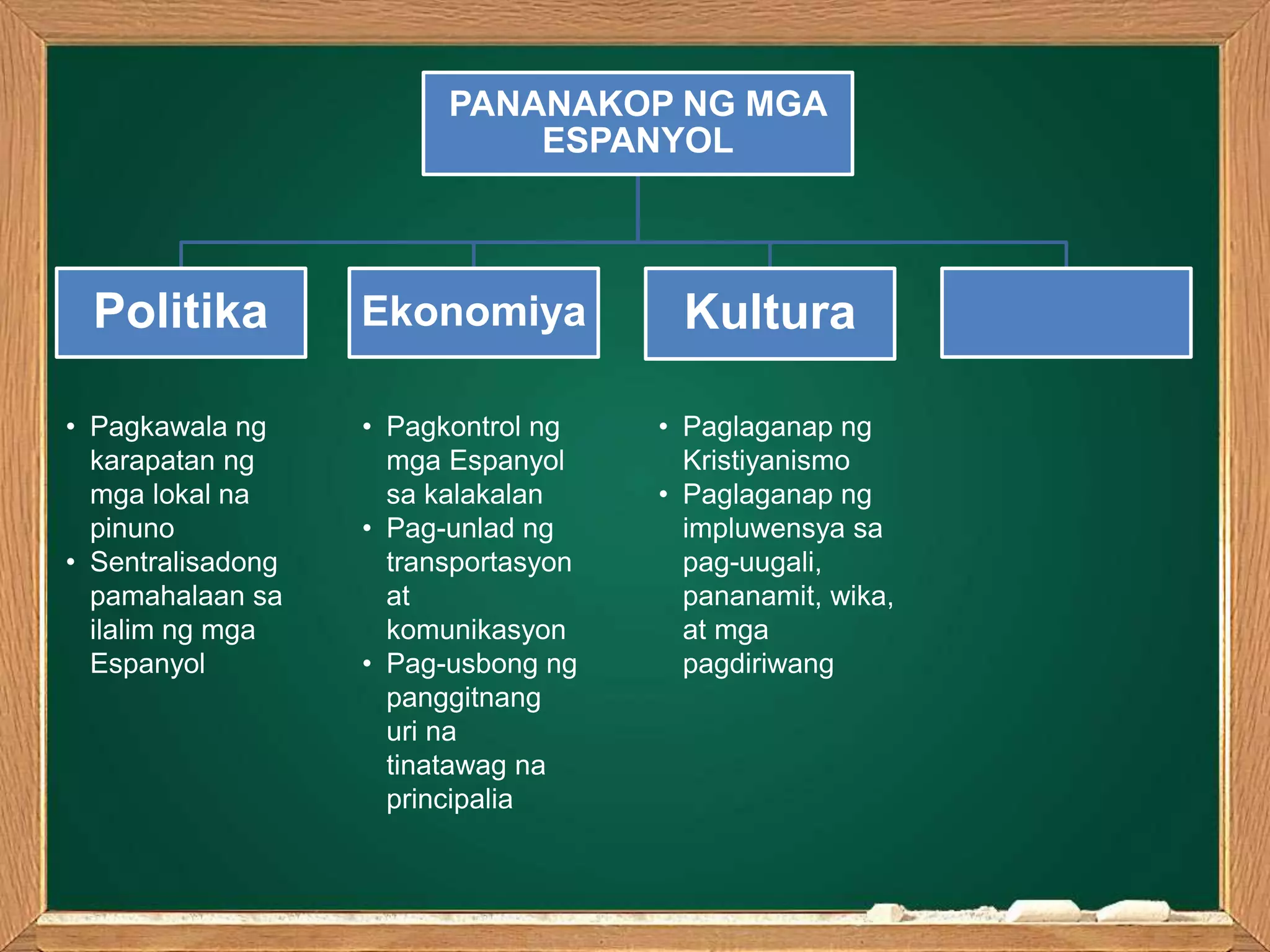 PANANAKOP NG MGA ESPANYOL

Politika

Ekonomiya

Kultura

• Pagkawala ng karapatan ng mga lokal na pinuno
• Sentralisadong pamahalaan sa ilalim ng mga Espanyol

• Pagkontrol ng mga Espanyol sa kalakalan
• Pag-unlad ng transportasyon at komunikasyon
• Pag-usbong ng panggitnang uri na tinatawag na principalia

• Paglaganap ng Kristiyanismo
• Paglaganap ng impluwensya sa pag-uugali, pananamit, wika, at mga pagdiriwang